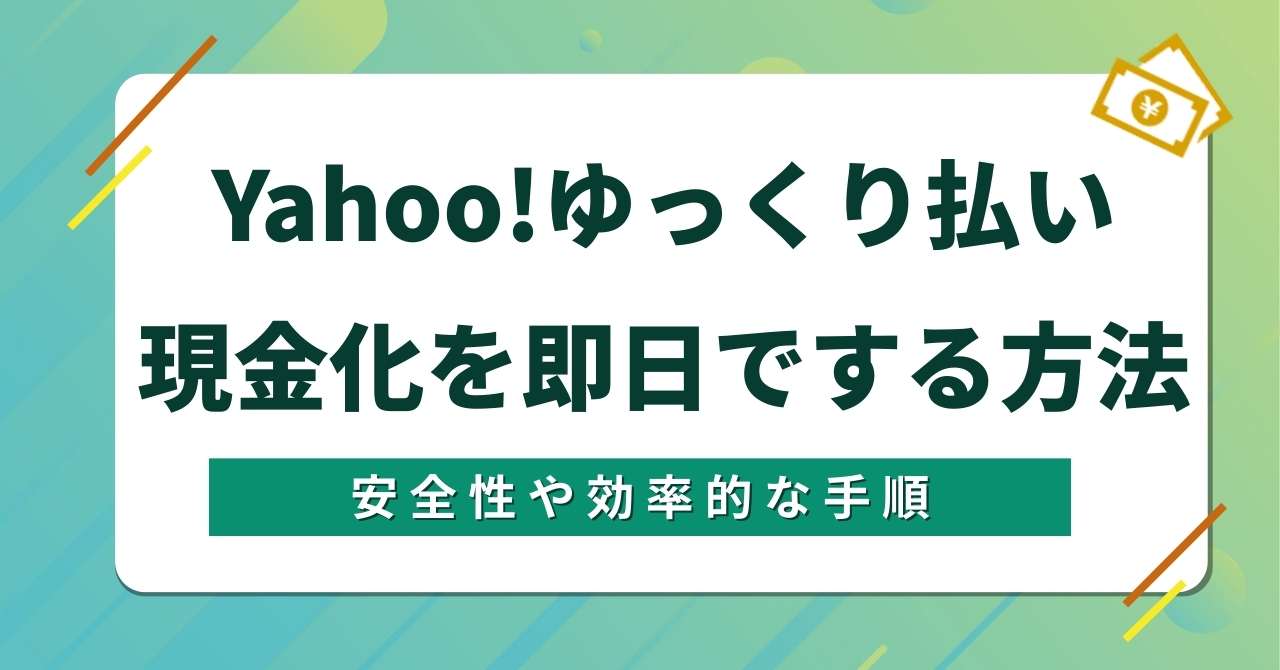 ¥

Yahoo!ゆっくり払い
現金化を即日でする方法

安全性や効率的な手順